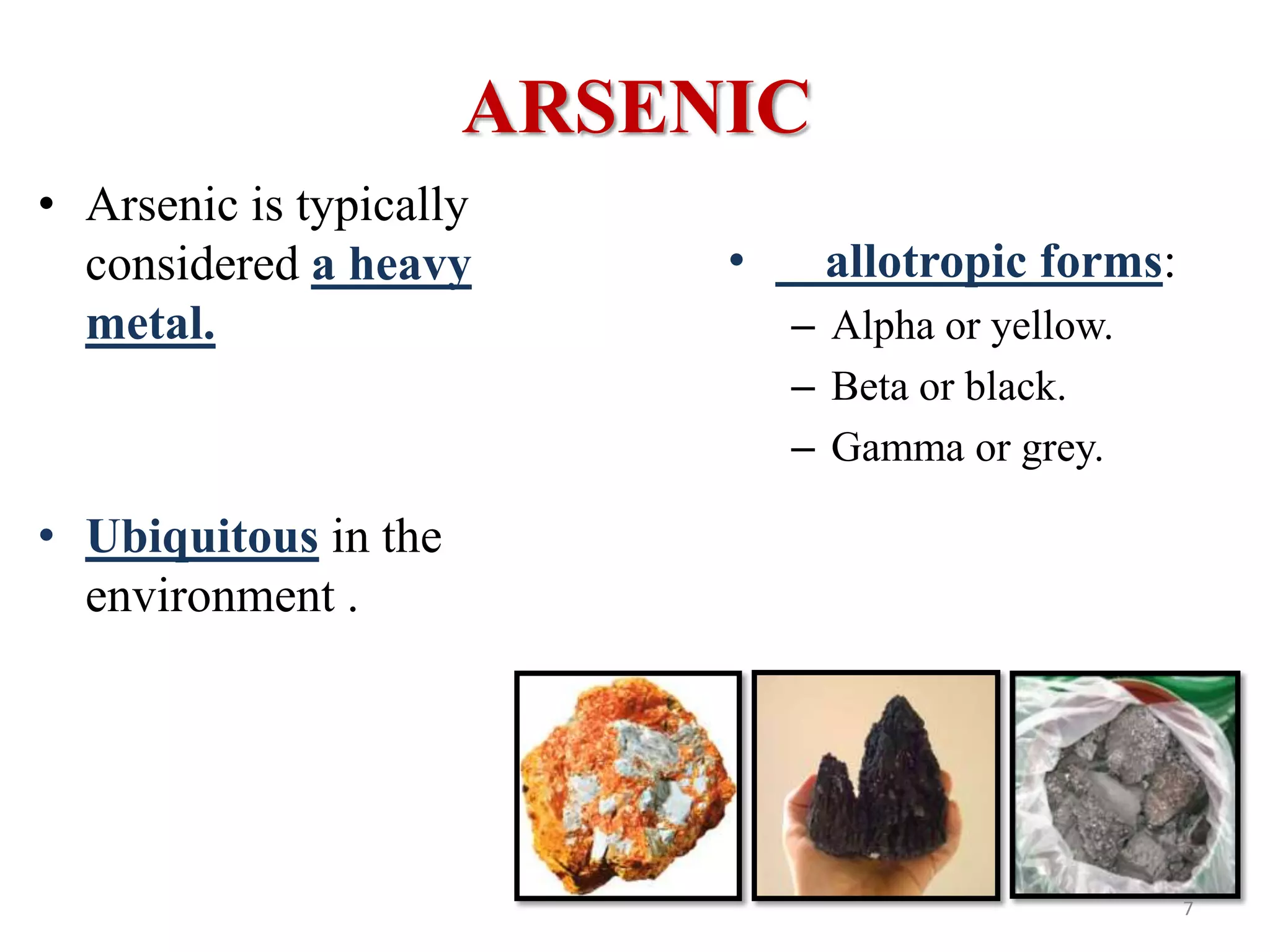 ARSENIC

• Arsenic is typically considered a heavy metal.

• Ubiquitous in the environment .

• allotropic forms:
– Alpha or yellow.
– Beta or black.
– Gamma or grey.

7